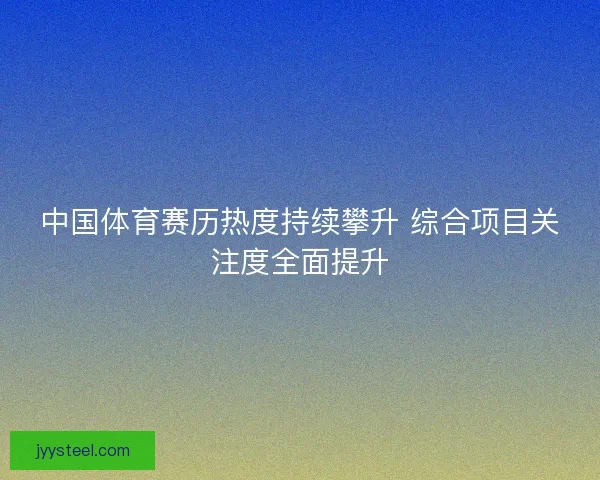 中国体育赛历热度持续攀升 综合项目关注度全面提升

jyysteel.com